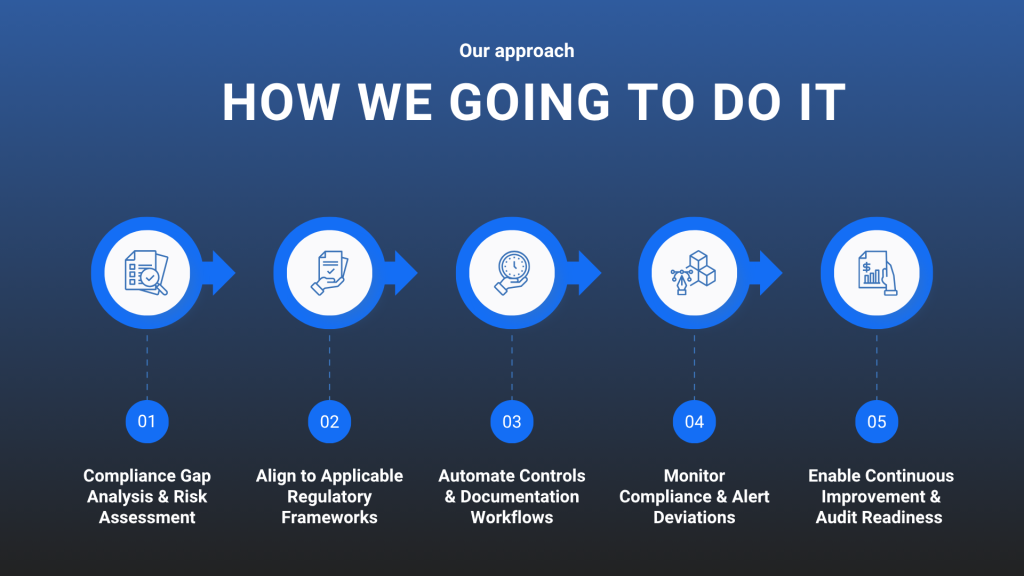 Our approach

HOW WE GOING TO DO IT

01

Compliance Gap Analysis & Risk Assessment

02

Align to Applicable Regulatory Frameworks

03

Automate Controls & Documentation Workflows

04

Monitor Compliance & Alert Deviations

05

Enable Continuous Improvement & Audit Readiness